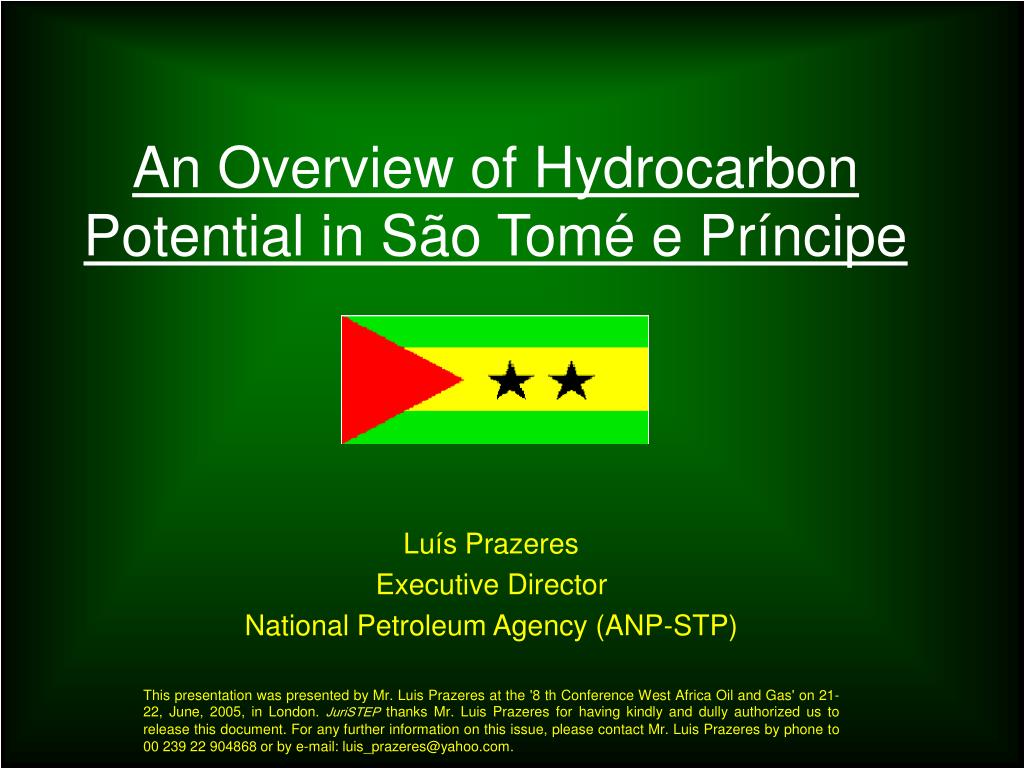 An Overview of Hydrocarbon Potential in São Tomé e Príncipe

Luís Prazeres
Executive Director
National Petroleum Agency (ANP-STP)

This presentation was presented by Mr. Luis Prazeres at the '8 th Conference West Africa Oil and Gas' on 21-22, June, 2005, in London. JuriSTEP thanks Mr. Luis Prazeres for having kindly and dully authorized us to release this document. For any further information on this issue, please contact Mr. Luis Prazeres by phone to 00 239 22 904868 or by e-mail: luis_prazeres@yahoo.com.